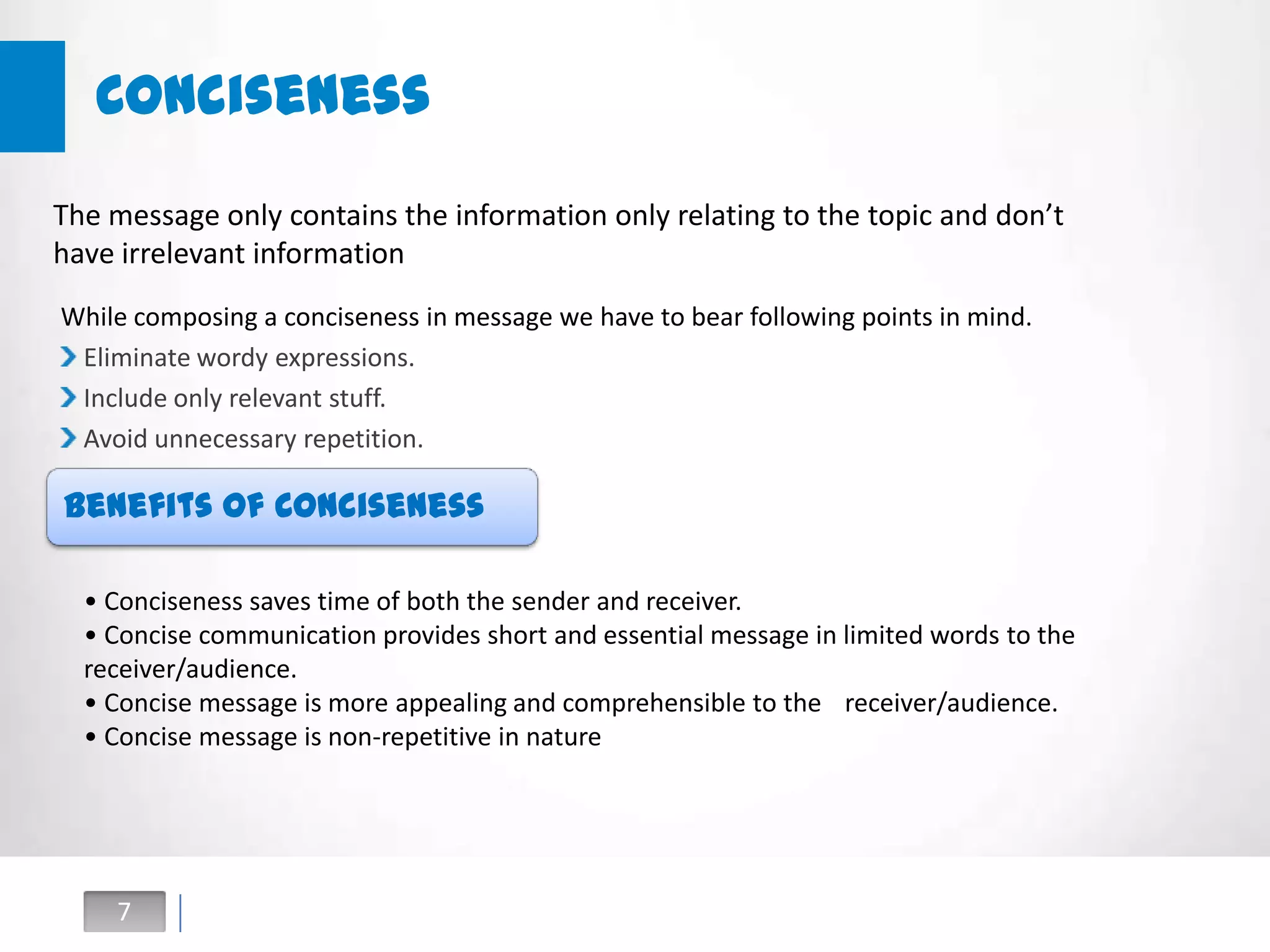 CONCISENESS

The message only contains the information only relating to the topic and don't have irrelevant information

While composing a conciseness in message we have to bear following points in mind.

Eliminate wordy expressions.

Include only relevant stuff.

Avoid unnecessary repetition.

BENEFITS OF CONCISENESS

• Conciseness saves time of both the sender and receiver.
• Concise communication provides short and essential message in limited words to the receiver/audience.
• Concise message is more appealing and comprehensible to the receiver/audience.
• Concise message is non-repetitive in nature

7